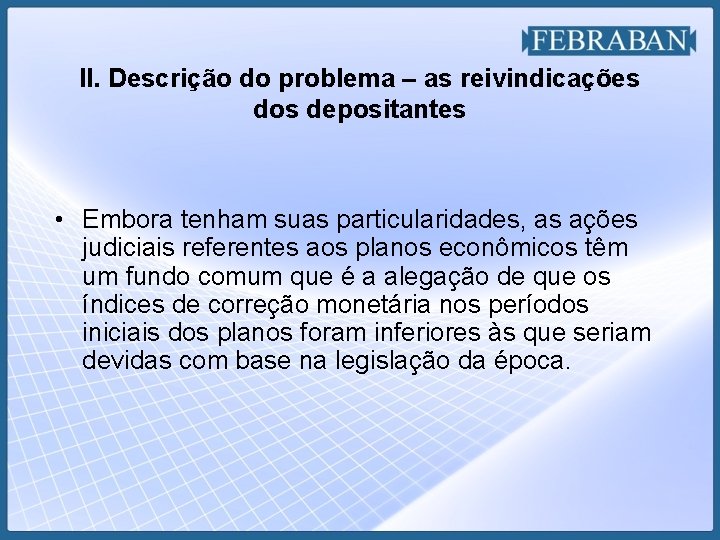 FEBRABAN

II. Descrição do problema – as reivindicações dos depositantes

• Embora tenham suas particularidades, as ações judiciais referentes aos planos econômicos têm um fundo comum que é a alegação de que os índices de correção monetária nos períodos iniciais dos planos foram inferiores às que seriam devidas com base na legislação da época.